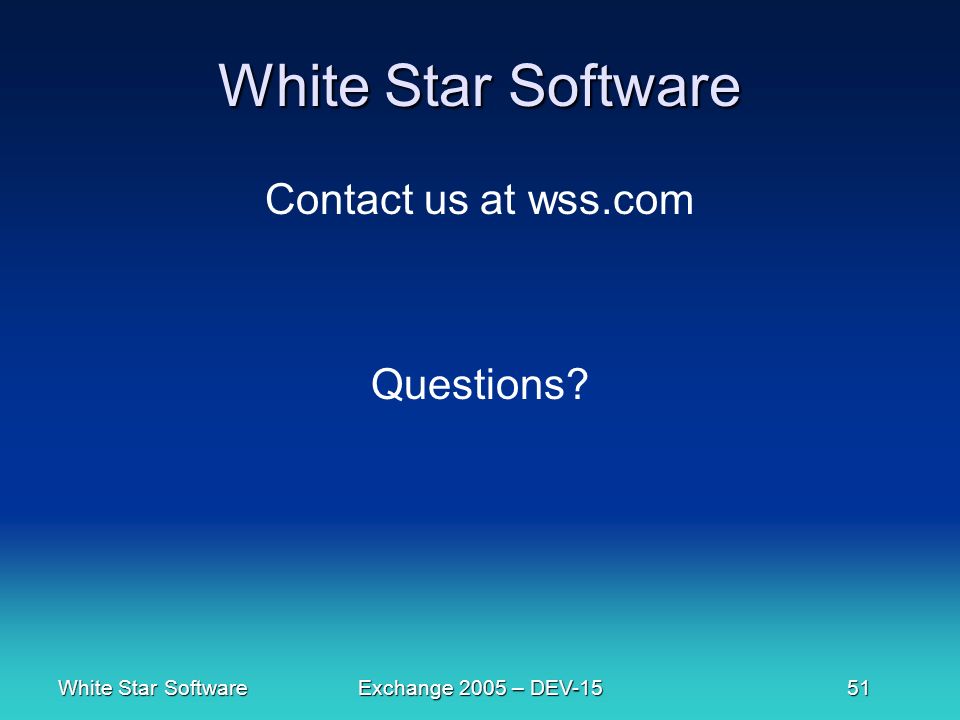 White Star Software

Contact us at wss.com

Questions?

White Star Software

Exchange 2005 – DEV-15

51